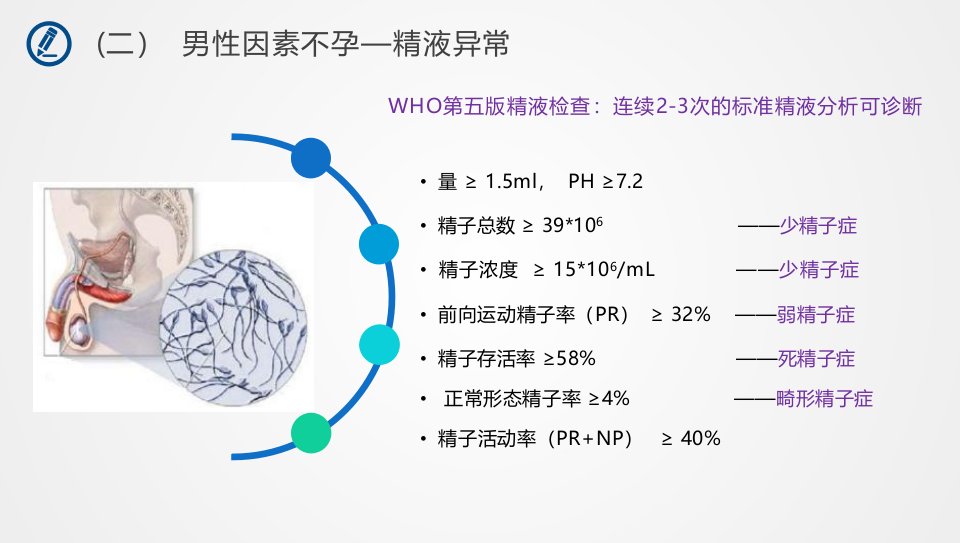 （二） 男性因素不孕—精液异常

WHO第五版精液检查：连续2-3次的标准精液分析可诊断

• 量 ≥ 1.5ml， PH ≥7.2

• 精子总数 ≥ $39*10^6$ ——少精子症

• 精子浓度 ≥ $15*10^6$/mL ——少精子症

• 前向运动精子率（PR） ≥ 32% ——弱精子症

• 精子存活率 ≥58% ——死精子症

• 正常形态精子率 ≥4% ——畸形精子症

• 精子活动率（PR+NP） ≥ 40%